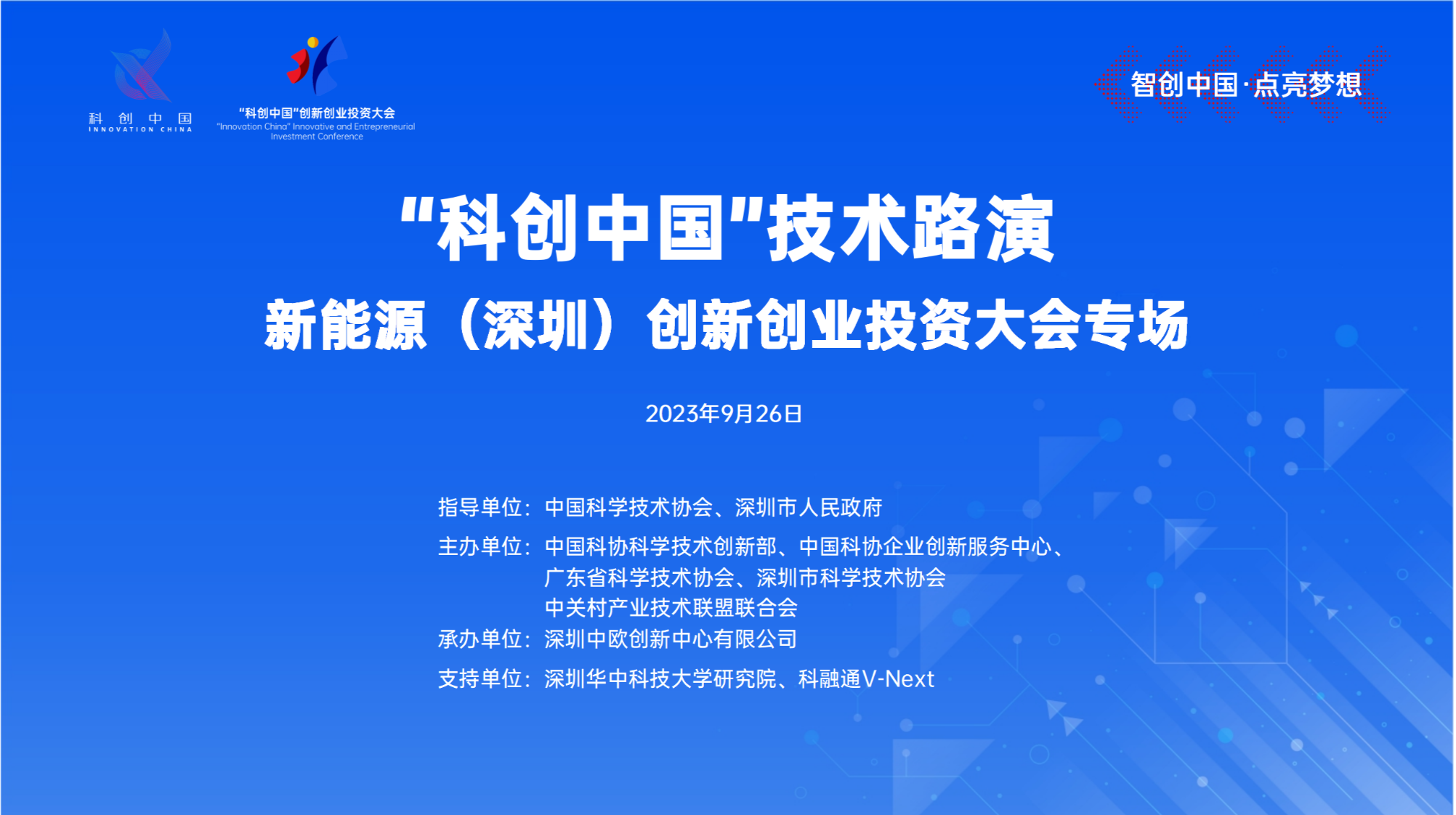 科 创 中 国
INNOVATION CHINA

"科创中国"创新创业投资大会
"Innovation China" Innovative and Entrepreneurial Investment Conference

智创中国·点亮梦想

"科创中国"技术路演
新能源（深圳）创新创业投资大会专场

2023年9月26日

指导单位：中国科学技术协会、深圳市人民政府
主办单位：中国科协科学技术创新部、中国科协企业创新服务中心、广东省科学技术协会、深圳市科学技术协会
中关村产业技术联盟联合会
承办单位：深圳中欧创新中心有限公司
支持单位：深圳华中科技大学研究院、科融通V-Next